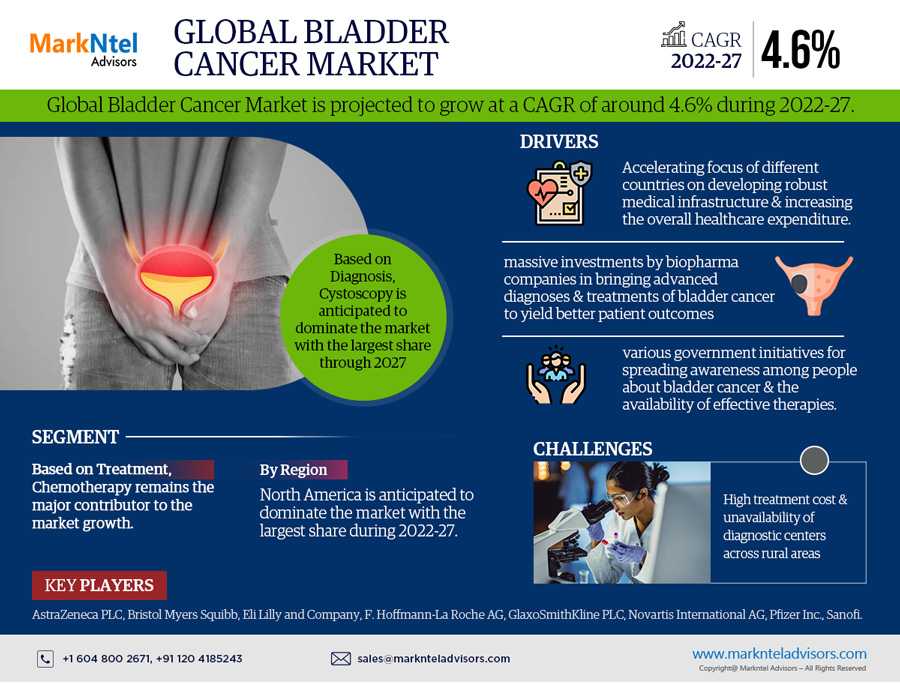 MarkNtel Advisors

GLOBAL BLADDER CANCER MARKET

CAGR 2022-27 4.6%

Global Bladder Cancer Market is projected to grow at a CAGR of around 4.6% during 2022-27.

Based on Diagnosis, Cystoscopy is anticipated to dominate the market with the largest share through 2027

DRIVERS

Accelerating focus of different countries on developing robust medical infrastructure & increasing the overall healthcare expenditure.

massive investments by biopharma companies in bringing advanced diagnoses & treatments of bladder cancer to yield better patient outcomes

various government initiatives for spreading awareness among people about bladder cancer & the availability of effective therapies.

SEGMENT

Based on Treatment, Chemotherapy remains the major contributor to the market growth.

By Region

North America is anticipated to dominate the market with the largest share during 2022-27.

CHALLENGES

High treatment cost & unavailability of diagnostic centers across rural areas

KEY PLAYERS

AstraZeneca PLC, Bristol Myers Squibb, Eli Lilly and Company, F. Hoffmann-La Roche AG, GlaxoSmithKline PLC, Novartis International AG, Pfizer Inc., Sanofi.

+1 604 800 2671, +91 120 4185243

sales@marknteladvisors.com

www.marknteladvisors.com

Copyright@ Markntel Advisors – All Rights Reserved